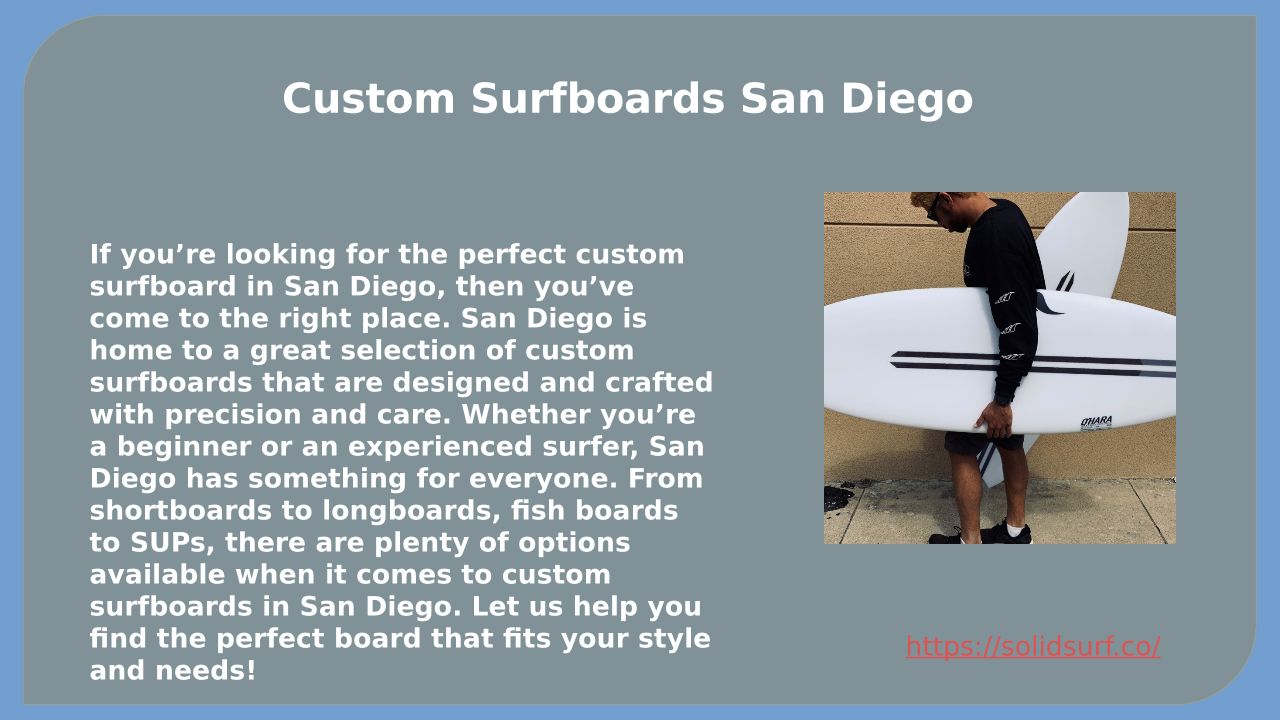 Custom Surfboards San Diego

If you’re looking for the perfect custom surfboard in San Diego, then you’ve come to the right place. San Diego is home to a great selection of custom surfboards that are designed and crafted with precision and care. Whether you’re a beginner or an experienced surfer, San Diego has something for everyone. From shortboards to longboards, fish boards to SUPs, there are plenty of options available when it comes to custom surfboards in San Diego. Let us help you find the perfect board that fits your style and needs!

OHARA

https://solidsurf.co/